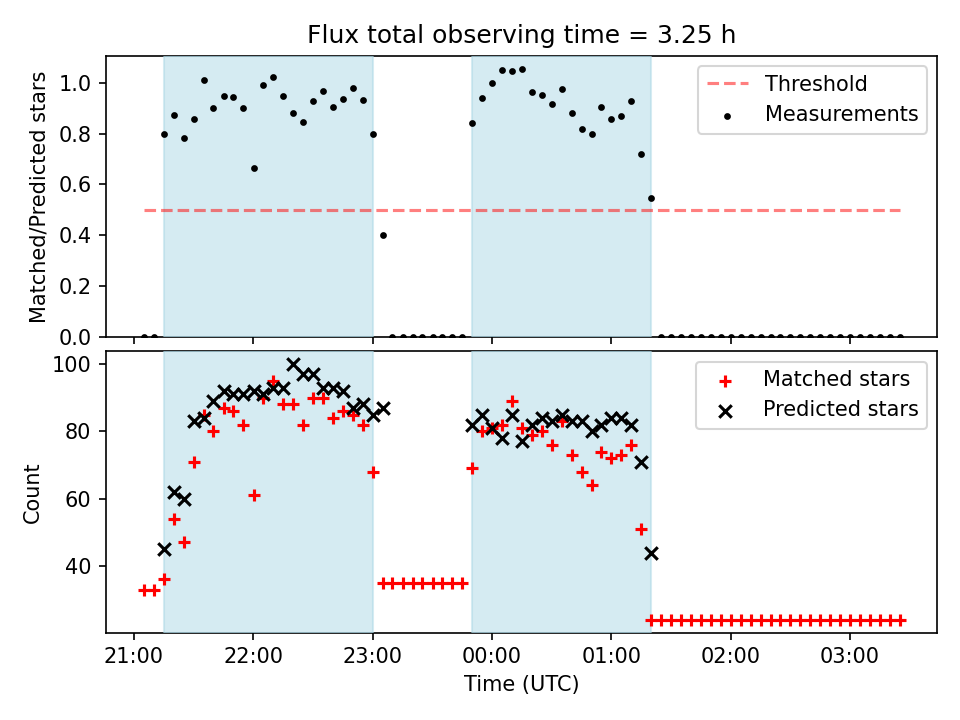 Flux total observing time = 3.25 h

Matched/Predicted stars

1.0
0.8
0.6
0.4
0.2
0.0

Threshold
Measurements

Count

100
80
60
40

Matched stars
Predicted stars

21:00 22:00 23:00 00:00 01:00 02:00 03:00

Time (UTC)